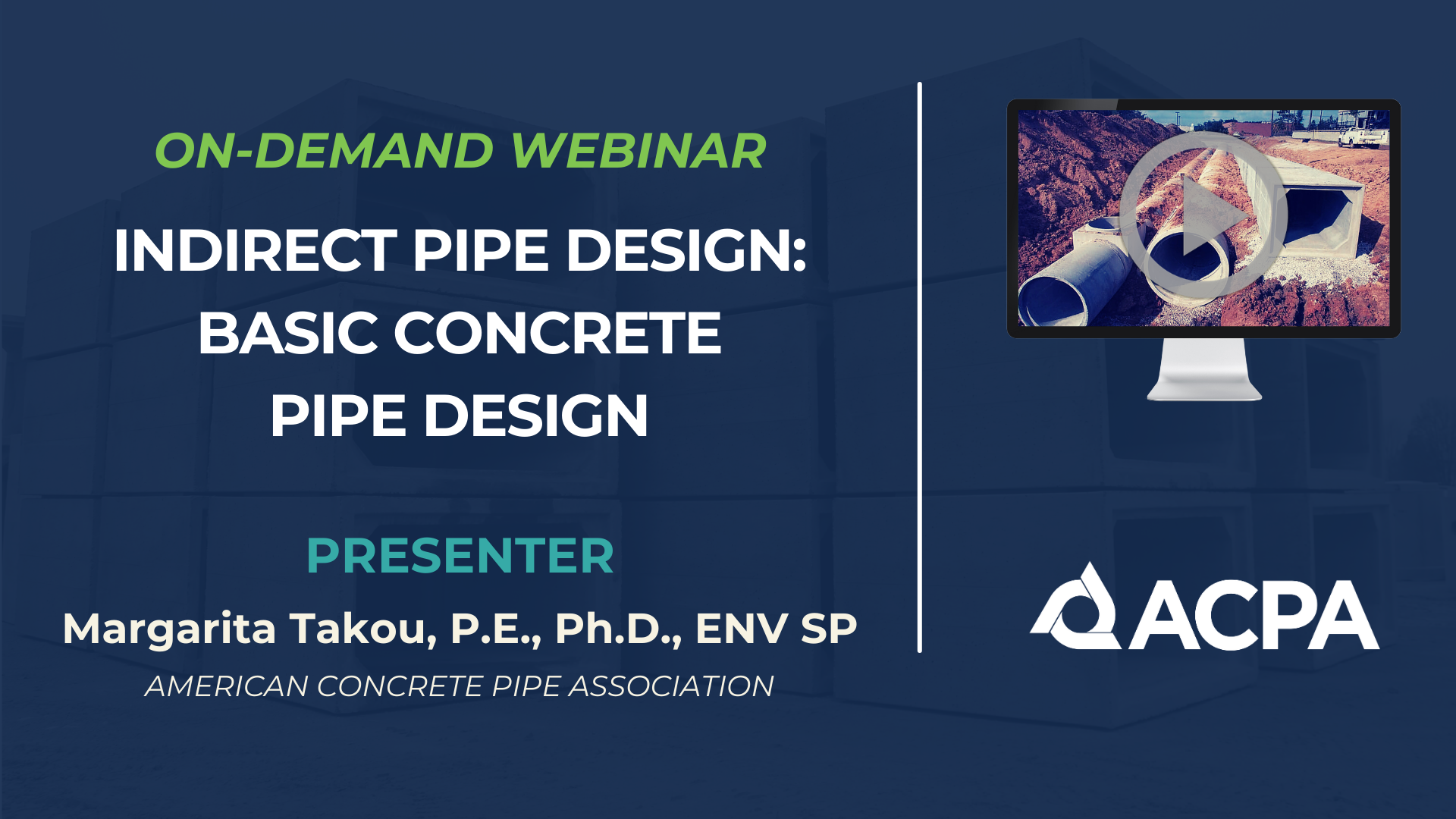 ON-DEMAND WEBINAR

INDIRECT PIPE DESIGN: BASIC CONCRETE PIPE DESIGN

PRESENTER

Margarita Takou, P.E., Ph.D., ENV SP

AMERICAN CONCRETE PIPE ASSOCIATION

ACPA